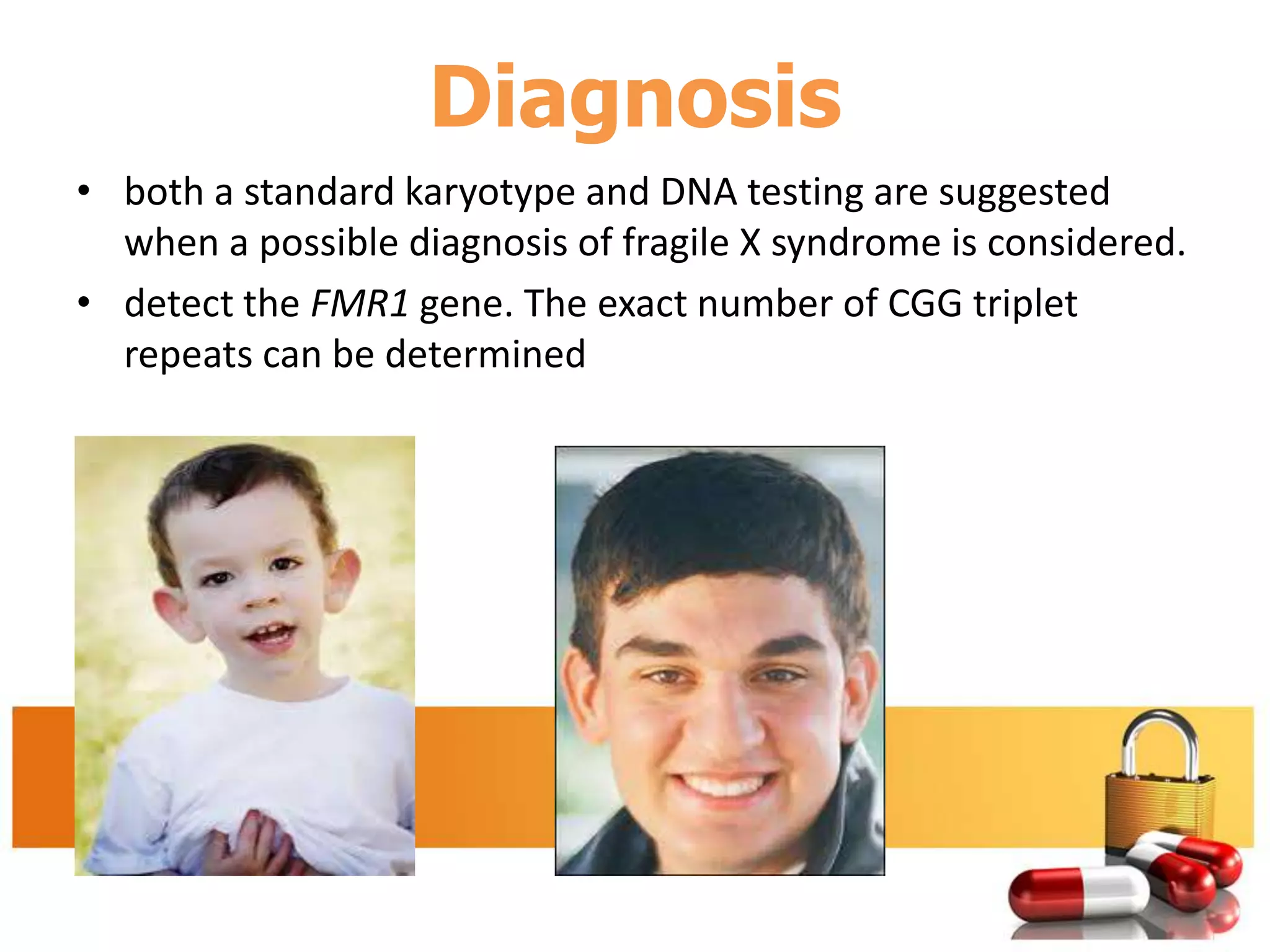 Diagnosis

• both a standard karyotype and DNA testing are suggested when a possible diagnosis of fragile X syndrome is considered.

• detect the FMR1 gene. The exact number of CGG triplet repeats can be determined